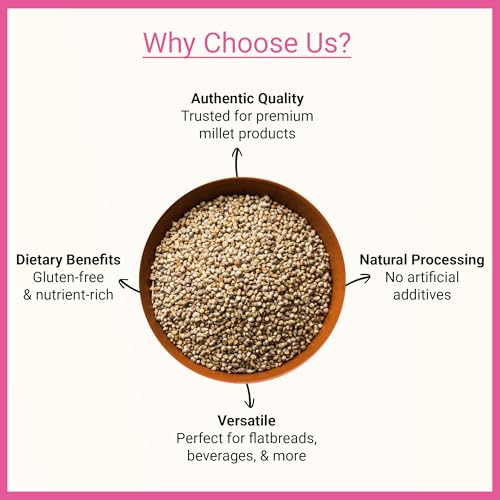 Why Choose Us?

Authentic Quality
Trusted for premium millet products

Dietary Benefits
Gluten-free & nutrient-rich

Natural Processing
No artificial additives

Versatile
Perfect for flatbreads, beverages, & more